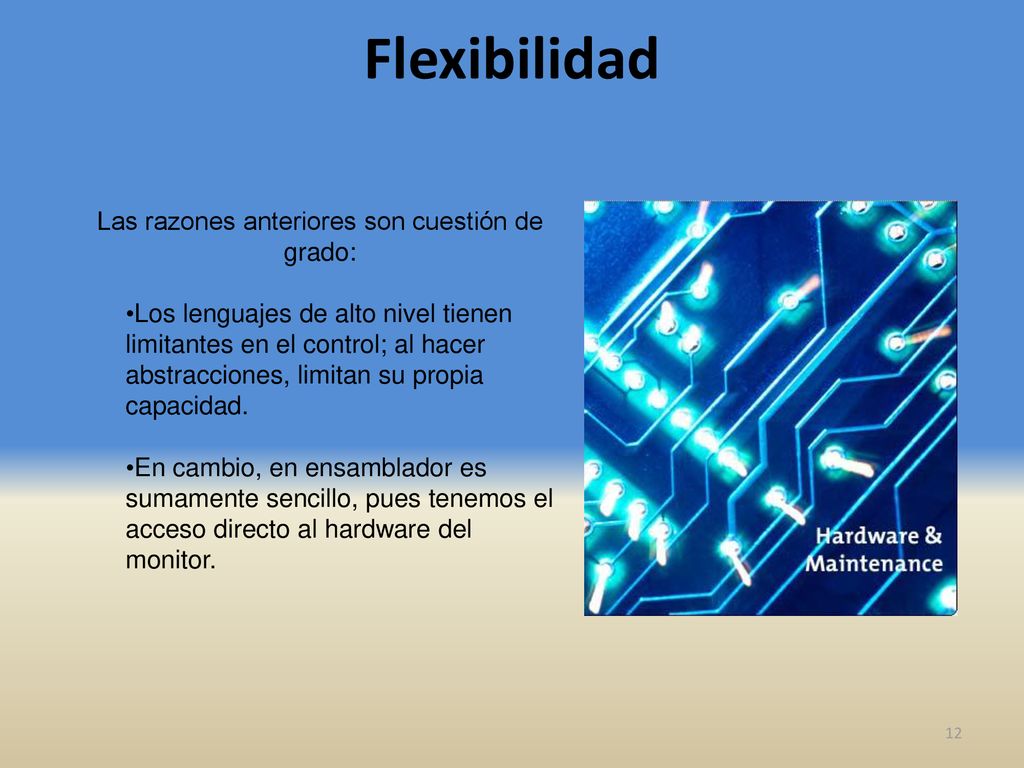 Flexibilidad

Las razones anteriores son cuestión de grado:

•Los lenguajes de alto nivel tienen limitantes en el control; al hacer abstracciones, limitan su propia capacidad.

•En cambio, en ensamblador es sumamente sencillo, pues tenemos el acceso directo al hardware del monitor.

Hardware & Maintenance

12